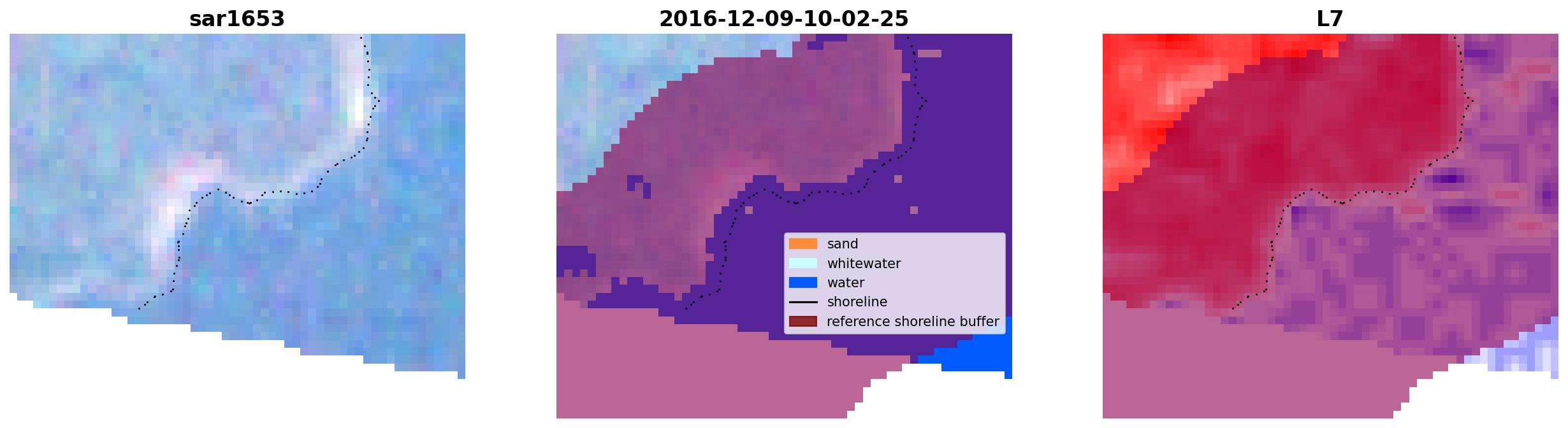 sar1653

2016-12-09-10-02-25

sand
whitewater
water
shoreline
reference shoreline buffer

L7